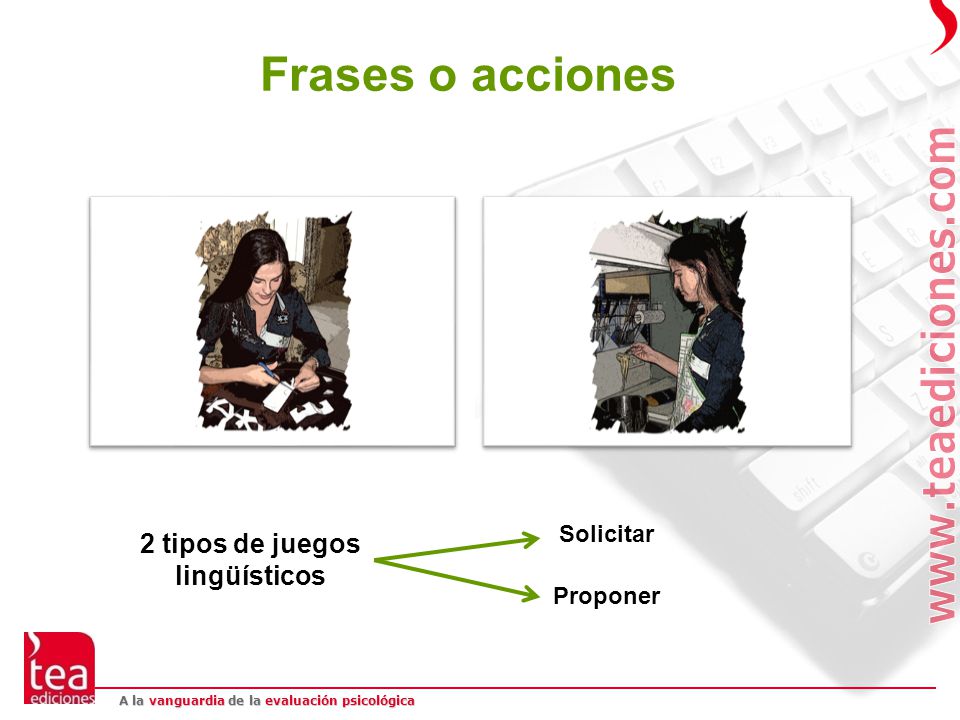 Frases o acciones

2 tipos de juegos lingüísticos

Solicitar

Proponer

www.teaediciones.com

tea ediciones

A la vanguardia de la evaluación psicológica